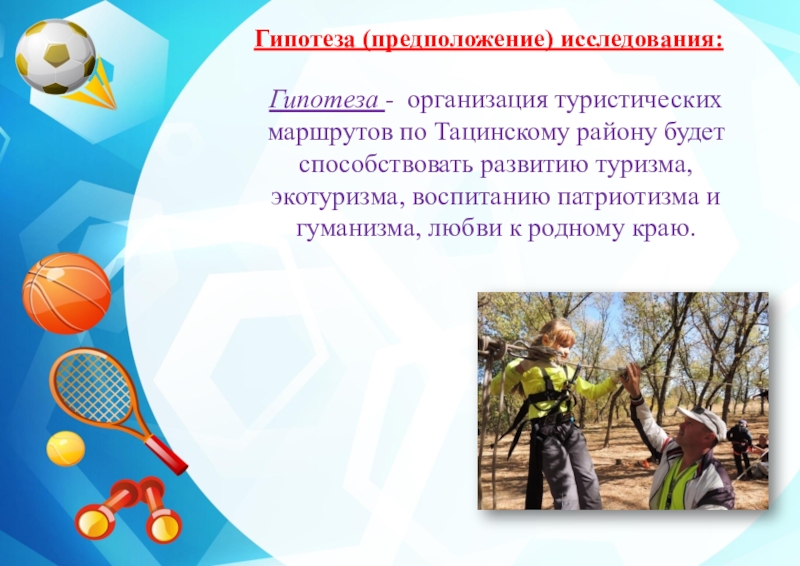 Гипотеза (предположение) исследования:

Гипотеза - организация туристических маршрутов по Тацинскому району будет способствовать развитию туризма, экотуризма, воспитанию патриотизма и гуманизма, любви к родному краю.